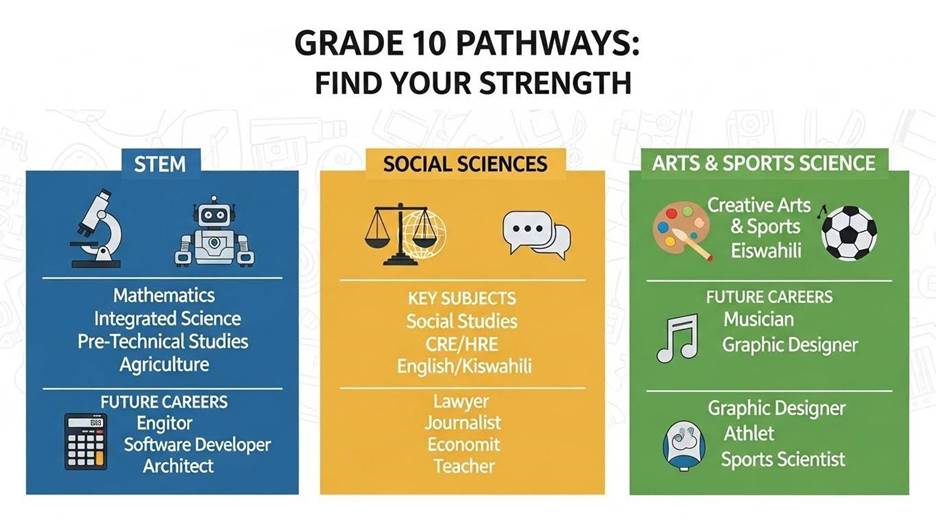 GRADE 10 PATHWAYS:
FIND YOUR STRENGTH

STEM

Mathematics
Integrated Science
Pre-Technical Studies
Agriculture

FUTURE CAREERS
Engitor
Software Developer
Architect

SOCIAL SCIENCES

KEY SUBJECTS
Social Studies
CRE/HRE
English/Kiswahili

Lawyer
Journalist
Economit
Teacher

ARTS & SPORTS SCIENCE

Creative Arts & Sports
Eiswahili

FUTURE CAREERS
Musician
Graphic Designer

Graphic Designer
Athlet
Sports Scientist